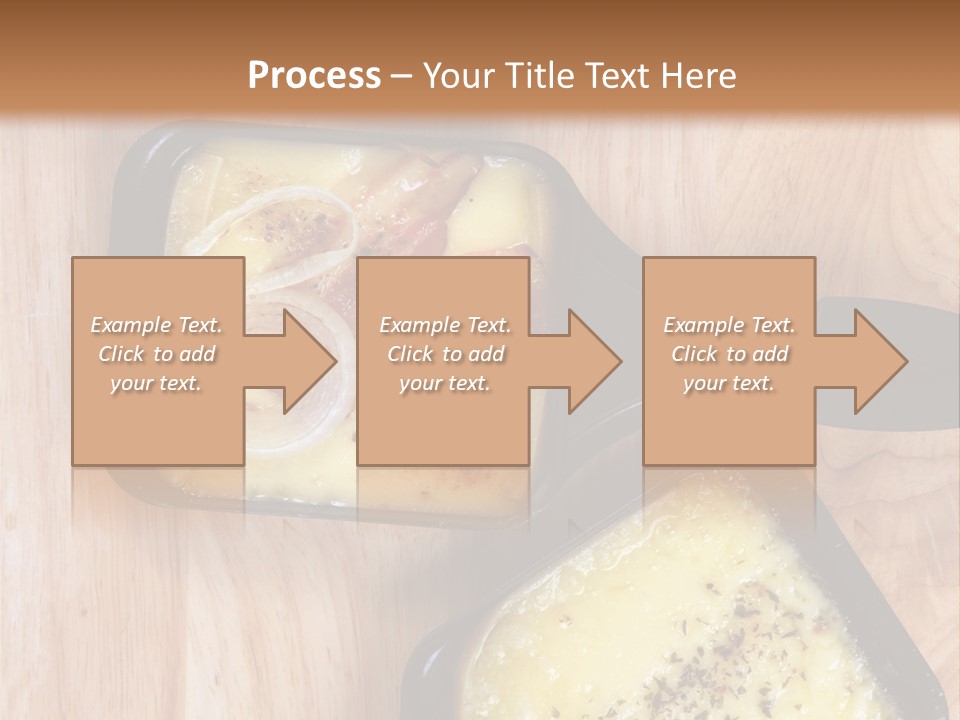 Process – Your Title Text Here

Example Text. Click to add your text.

Example Text. Click to add your text.

Example Text. Click to add your text.